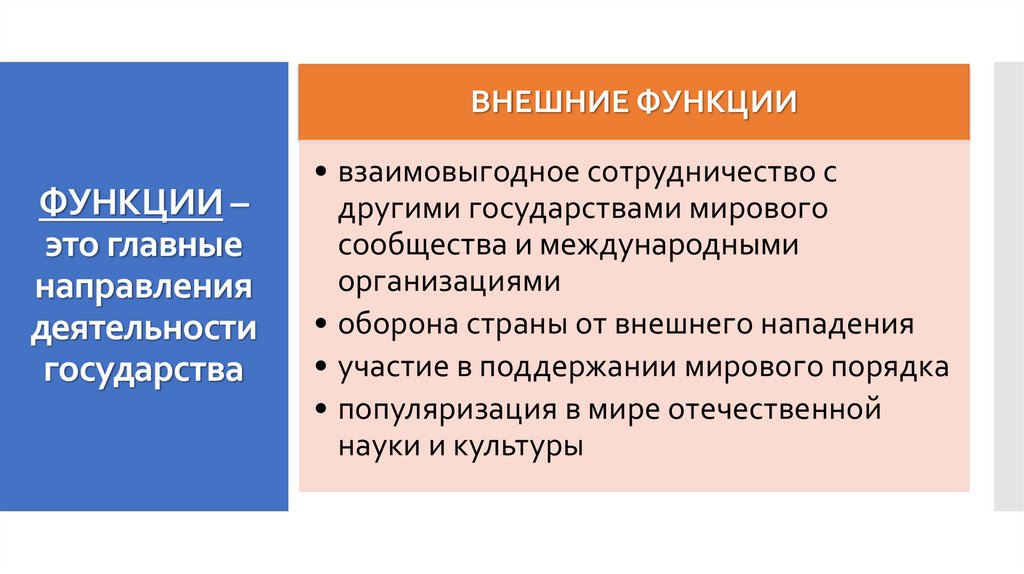 ФУНКЦИИ – это главные направления деятельности государства

ВНЕШНИЕ ФУНКЦИИ

• взаимовыгодное сотрудничество с другими государствами мирового сообщества и международными организациями
• оборона страны от внешнего нападения
• участие в поддержании мирового порядка
• популяризация в мире отечественной науки и культуры